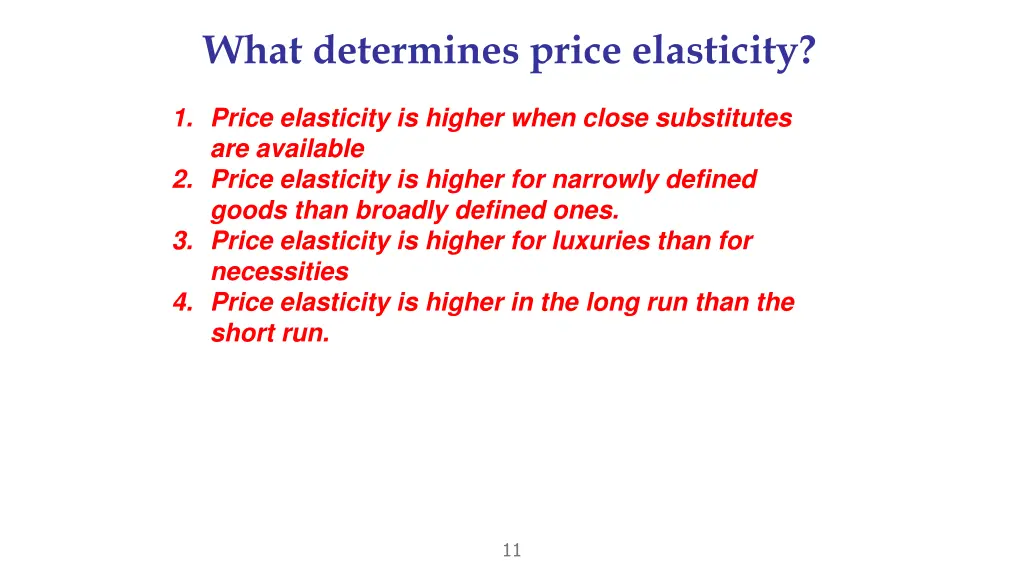 What determines price elasticity?

1. Price elasticity is higher when close substitutes are available
2. Price elasticity is higher for narrowly defined goods than broadly defined ones.
3. Price elasticity is higher for luxuries than for necessities
4. Price elasticity is higher in the long run than the short run.

11